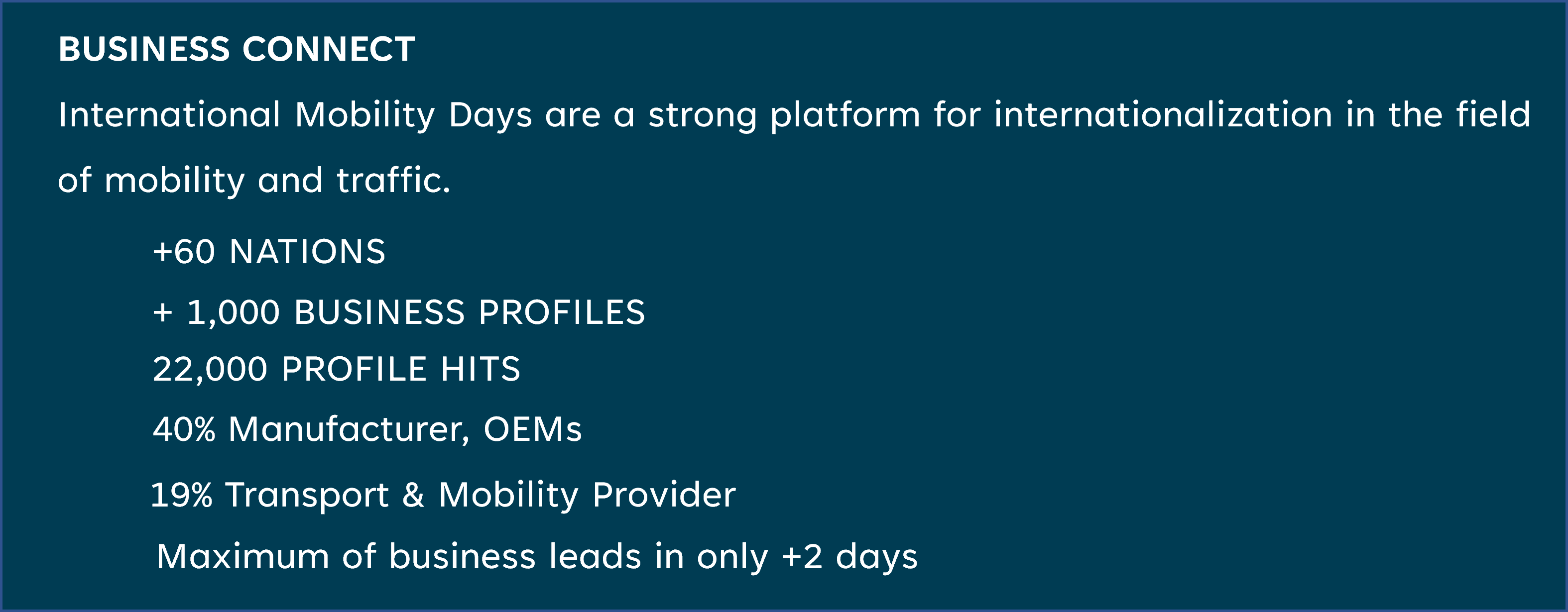 BUSINESS CONNECT

International Mobility Days are a strong platform for internationalization in the field of mobility and traffic.

+60 NATIONS

+ 1,000 BUSINESS PROFILES

22,000 PROFILE HITS

40% Manufacturer, OEMs

19% Transport & Mobility Provider

Maximum of business leads in only +2 days